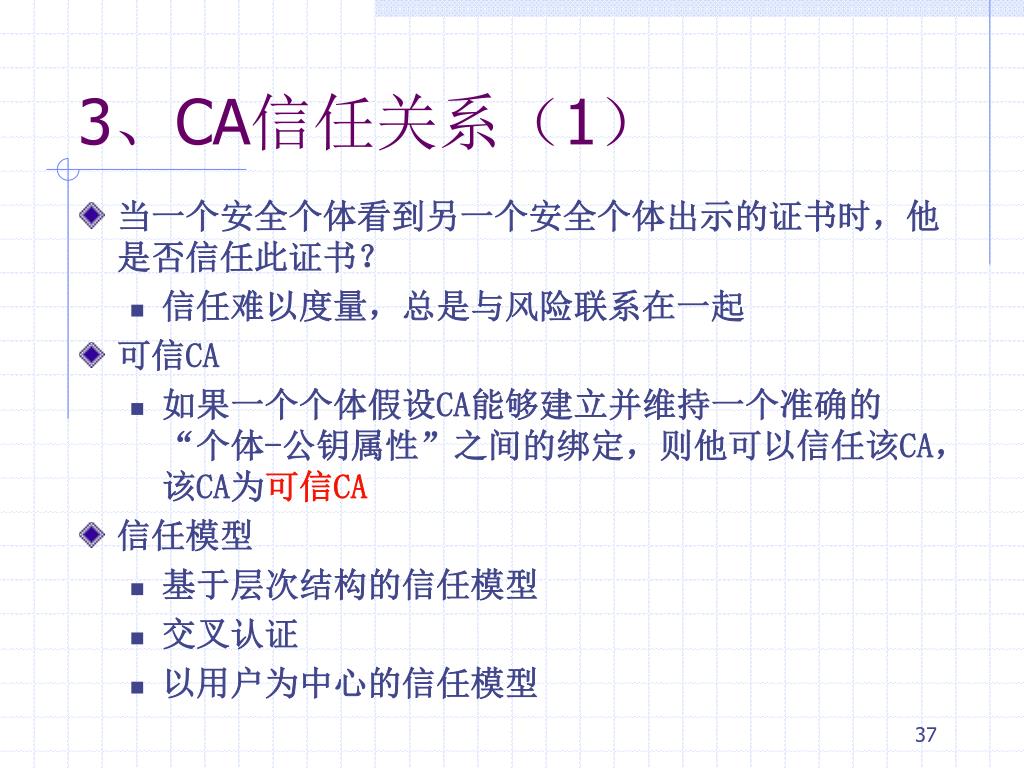 3、CA信任关系（1）

当一个安全个体看到另一个安全个体出示的证书时，他是否信任此证书？

信任难以度量，总是与风险联系在一起

可信CA

如果一个个体假设CA能够建立并维持一个准确的“个体-公钥属性”之间的绑定，则他可以信任该CA，该CA为可信CA

信任模型

基于层次结构的信任模型

交叉认证

以用户为中心的信任模型

37